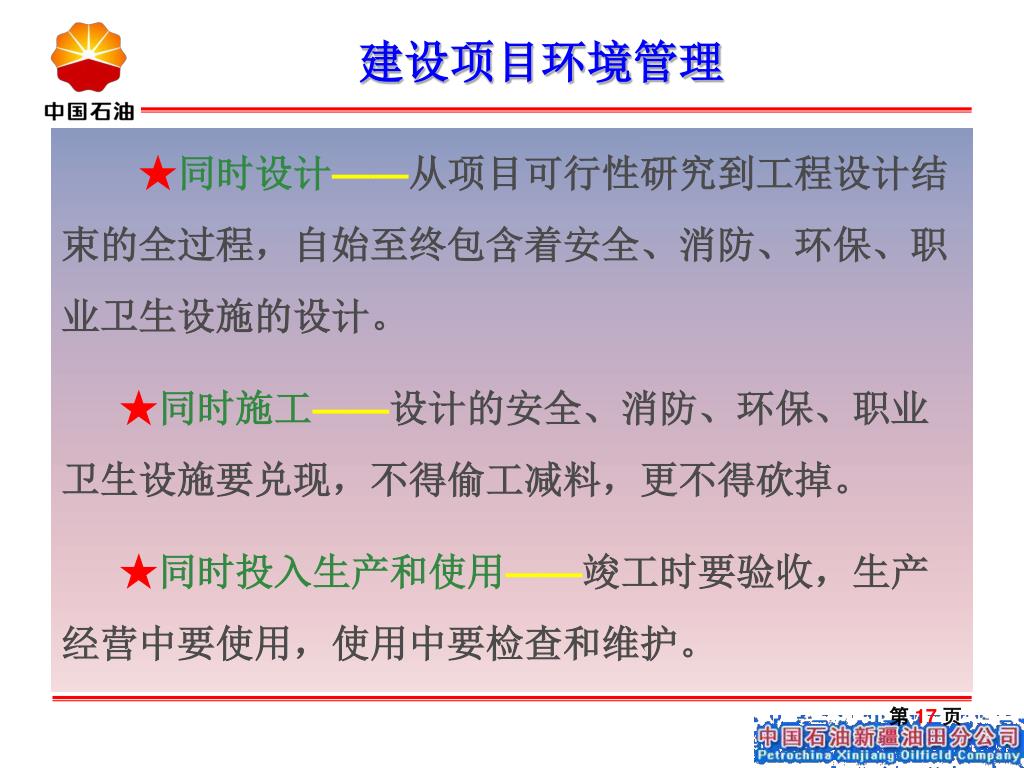 中国石油

建设项目环境管理

★同时设计——从项目可行性研究到工程设计结束的全过程，自始至终包含着安全、消防、环保、职业卫生设施的设计。

★同时施工——设计的安全、消防、环保、职业卫生设施要兑现，不得偷工减料，更不得砍掉。

★同时投入生产和使用——竣工时要验收，生产经营中要使用，使用中要检查和维护。

第 17 页

中国石油新疆油田分公司
Petrochina Xinjiang Oilfield Company